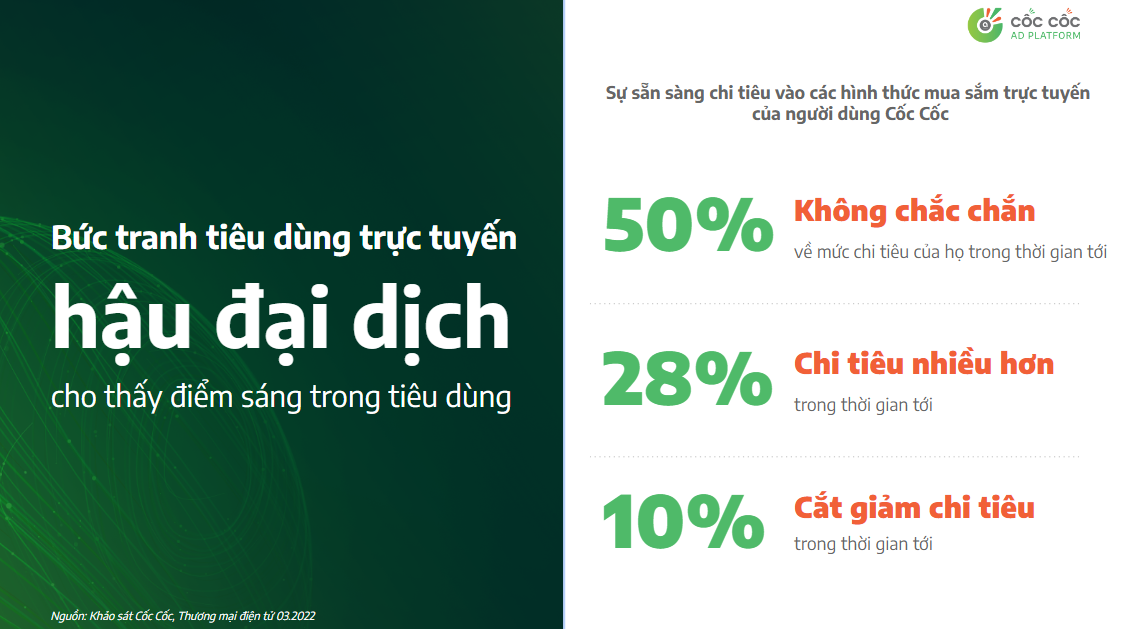 Bức tranh tiêu dùng trực tuyến

hậu đại dịch

cho thấy điểm sáng trong tiêu dùng

Nguồn: Khảo sát Cốc Cốc, Thương mại điện tử 03.2022

CỐC CỐC
AD PLATFORM

Sự sẵn sàng chi tiêu vào các hình thức mua sắm trực tuyến của người dùng Cốc Cốc

50% Không chắc chắn
về mức chi tiêu của họ trong thời gian tới

28% Chi tiêu nhiều hơn
trong thời gian tới

10% Cắt giảm chi tiêu
trong thời gian tới